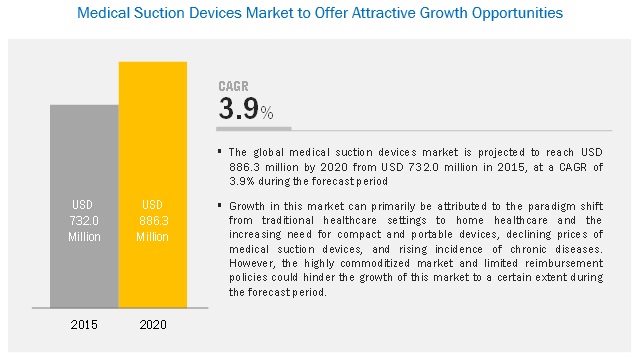 Medical Suction Devices Market to Offer Attractive Growth Opportunities

USD 732.0 Million

USD 886.3 Million

2015

2020

CAGR

3.9%

▪ The global medical suction devices market is projected to reach USD 886.3 million by 2020 from USD 732.0 million in 2015, at a CAGR of 3.9% during the forecast period

▪ Growth in this market can primarily be attributed to the paradigm shift from traditional healthcare settings to home healthcare and the increasing need for compact and portable devices, declining prices of medical suction devices, and rising incidence of chronic diseases. However, the highly commoditized market and limited reimbursement policies could hinder the growth of this market to a certain extent during the forecast period.